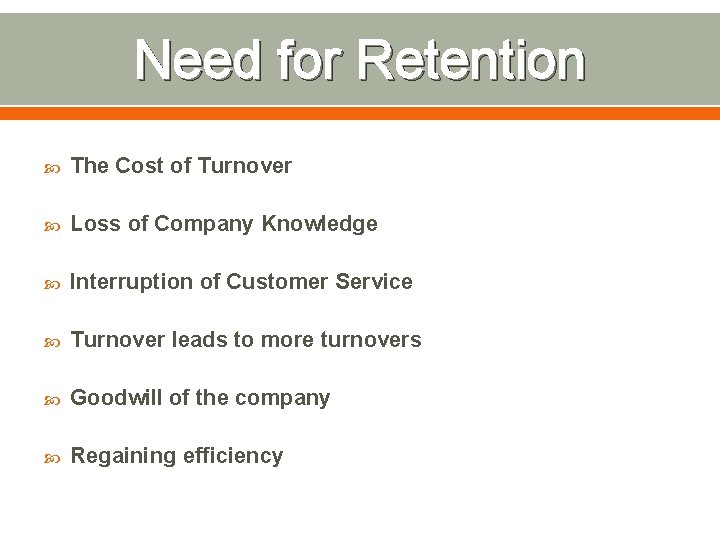 Need for Retention

The Cost of Turnover

Loss of Company Knowledge

Interruption of Customer Service

Turnover leads to more turnovers

Goodwill of the company

Regaining efficiency